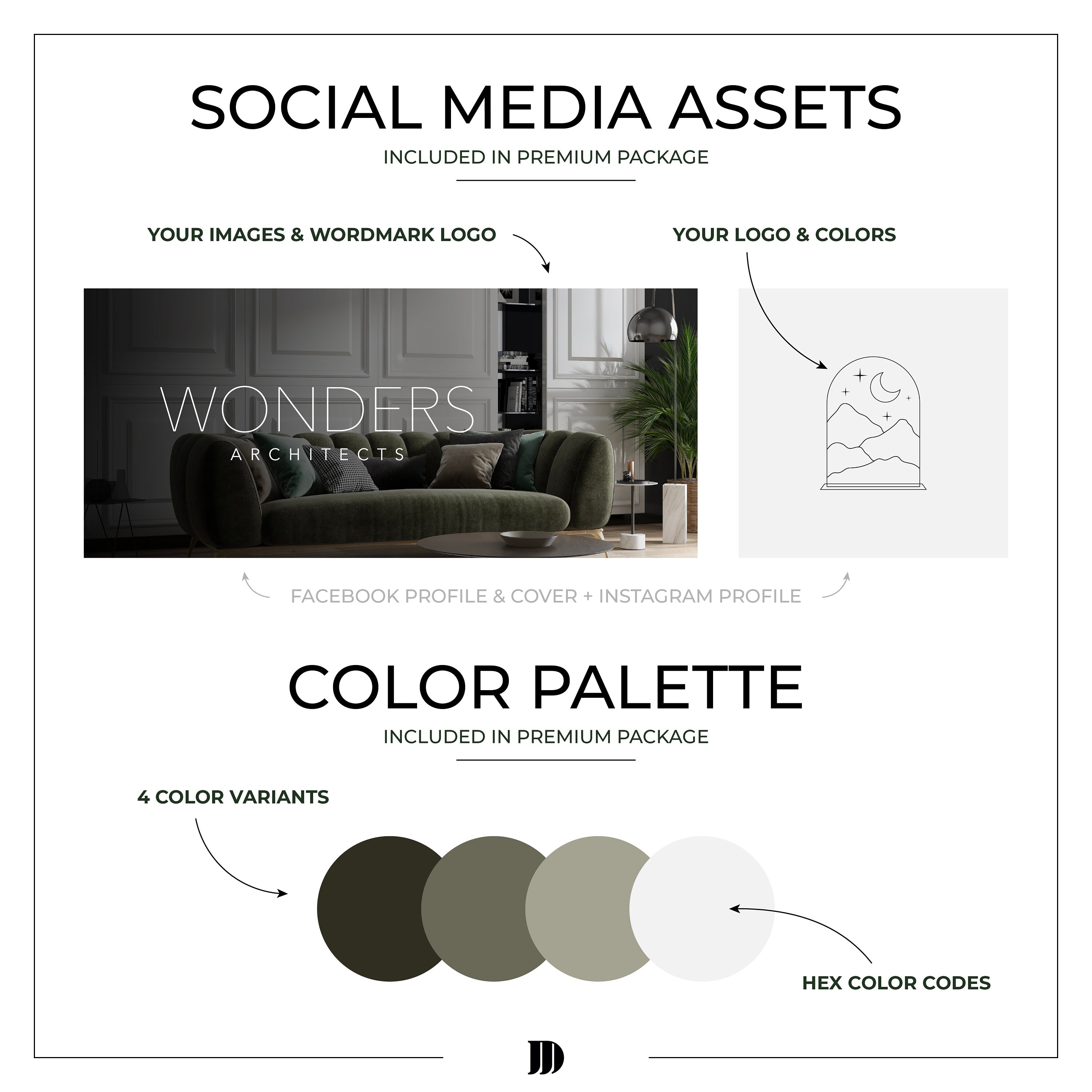 SOCIAL MEDIA ASSETS

INCLUDED IN PREMIUM PACKAGE

YOUR IMAGES & WORDMARK LOGO

YOUR LOGO & COLORS

WONDERS
ARCHITECTS

FACEBOOK PROFILE & COVER + INSTAGRAM PROFILE

COLOR PALETTE

INCLUDED IN PREMIUM PACKAGE

4 COLOR VARIANTS

HEX COLOR CODES

JD